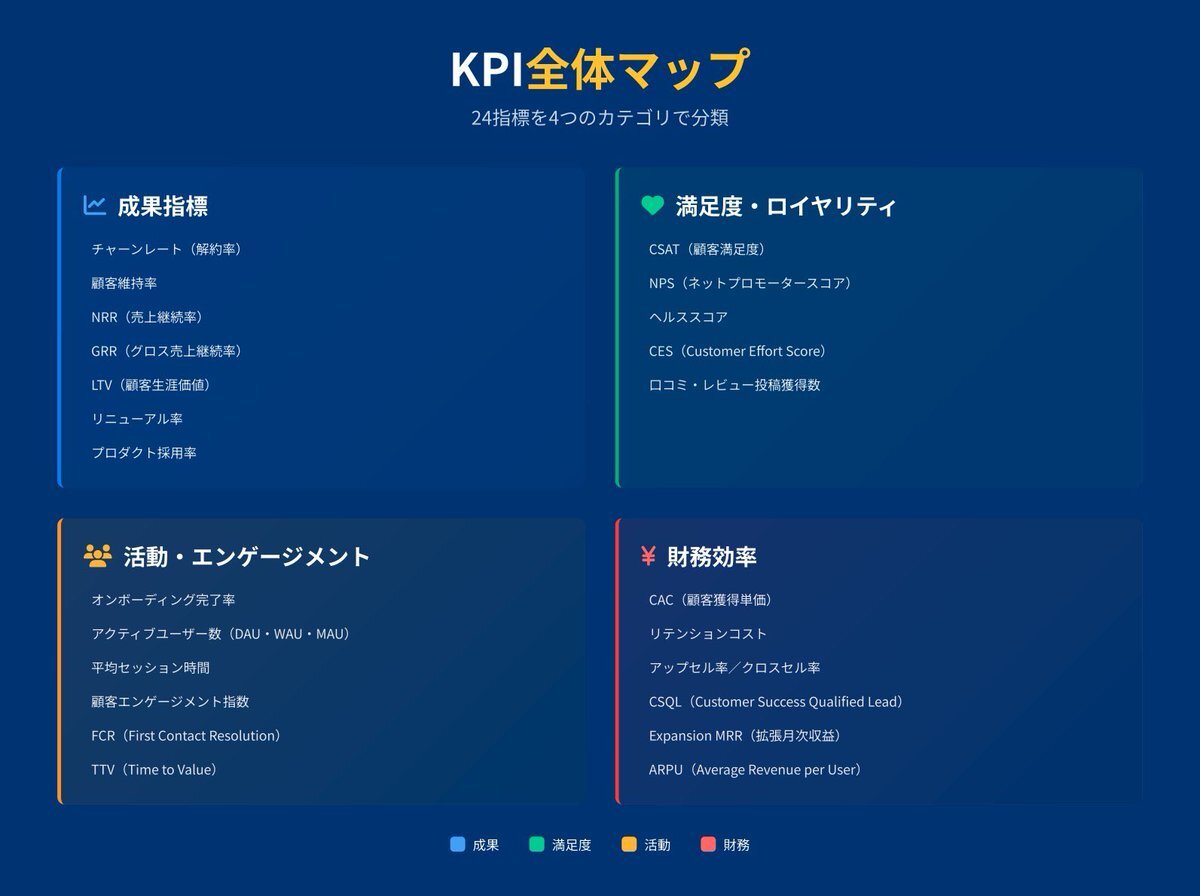 KPI全体マップ

24指標を4つのカテゴリで分類

成果指標

チャーンレート（解約率）

顧客維持率

NRR（売上継続率）

GRR（グロス売上継続率）

LTV（顧客生涯価値）

リニューアル率

プロダクト採用率

満足度・ロイヤリティ

CSAT（顧客満足度）

NPS（ネットプロモータースコア）

ヘルススコア

CES（Customer Effort Score）

口コミ・レビュー投稿獲得数

活動・エンゲージメント

オンボーディング完了率

アクティブユーザー数（DAU・WAU・MAU）

平均セッション時間

顧客エンゲージメント指数

FCR（First Contact Resolution）

TTV（Time to Value）

¥ 財務効率

CAC（顧客獲得単価）

リテンションコスト

アップセル率／クロスセル率

CSQL（Customer Success Qualified Lead）

Expansion MRR（拡張月次収益）

ARPU（Average Revenue per User）

成果 満足度 活動 財務